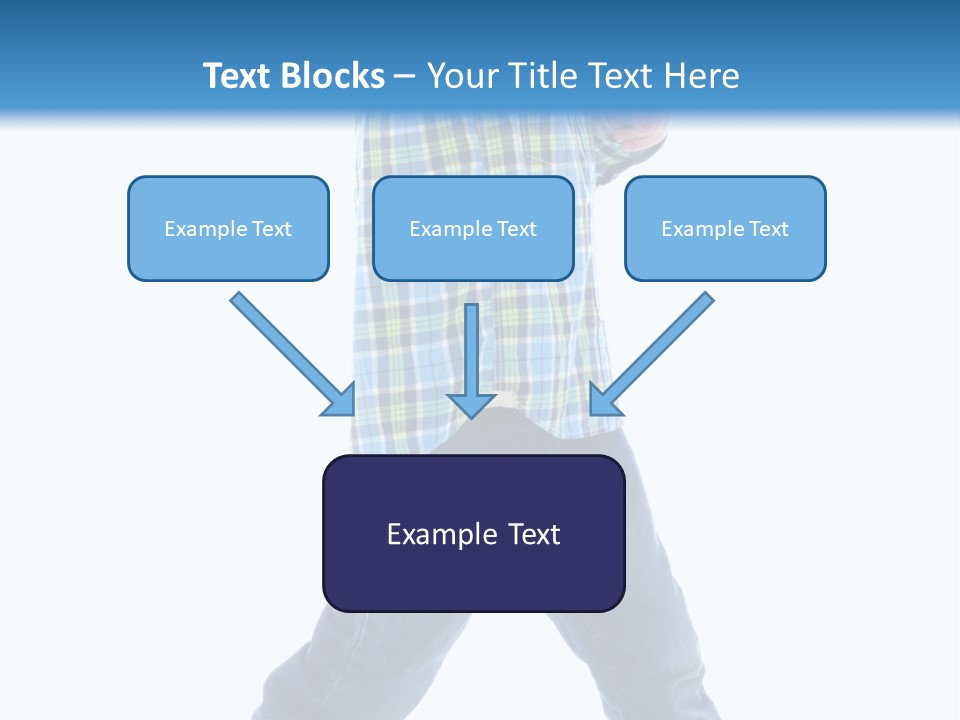 Text Blocks – Your Title Text Here

Example Text

Example Text

Example Text

Example Text